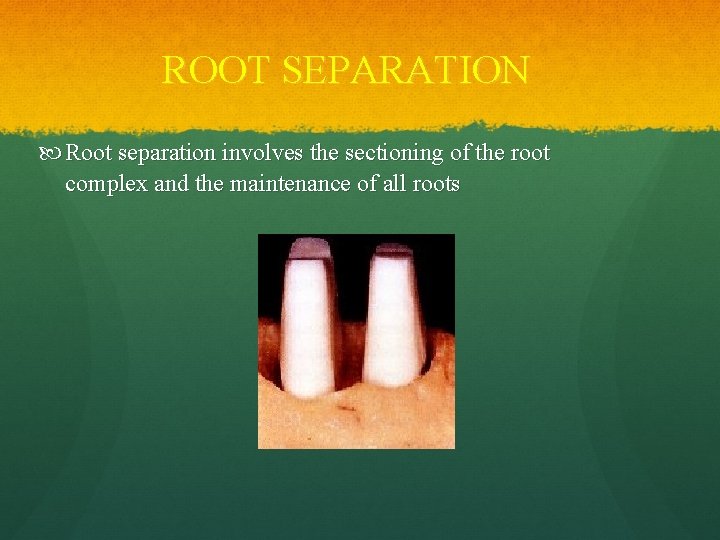 ROOT SEPARATION

Root separation involves the sectioning of the root complex and the maintenance of all roots